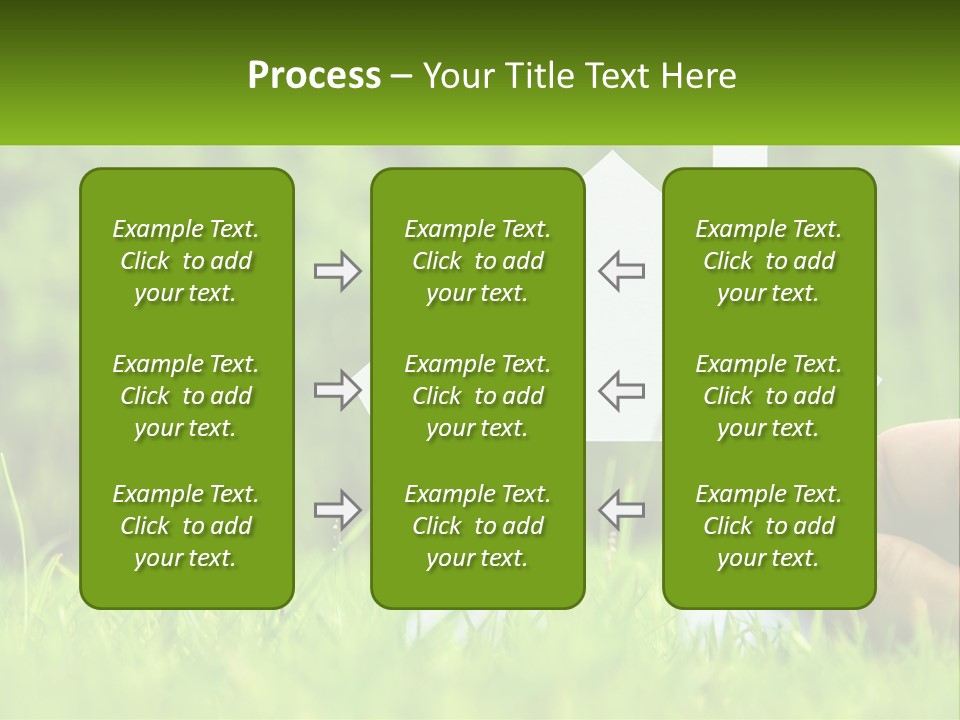 Process – Your Title Text Here

Example Text. Click to add your text.

Example Text. Click to add your text.

Example Text. Click to add your text.

Example Text. Click to add your text.

Example Text. Click to add your text.

Example Text. Click to add your text.

Example Text. Click to add your text.

Example Text. Click to add your text.

Example Text. Click to add your text.